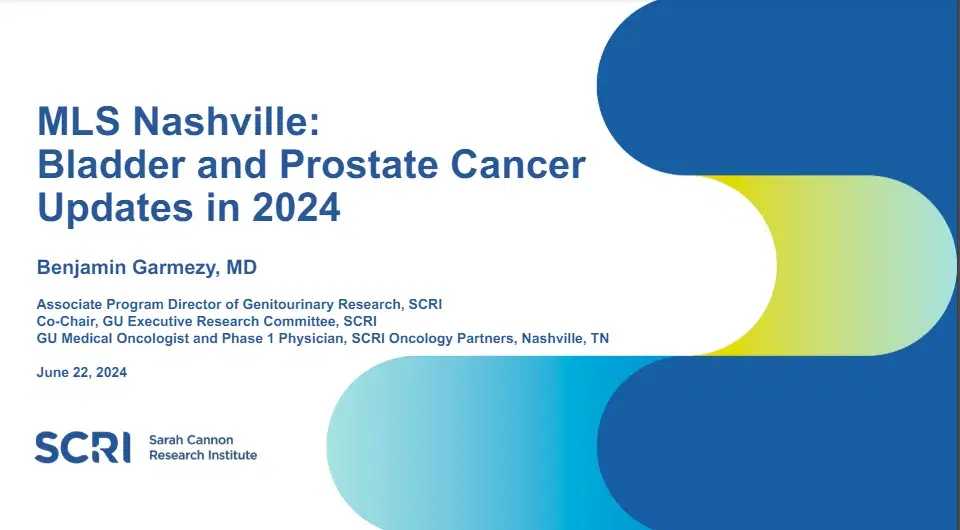 MLS Nashville:
Bladder and Prostate Cancer Updates in 2024

Benjamin Garmezy, MD

Associate Program Director of Genitourinary Research, SCRI
Co-Chair, GU Executive Research Committee, SCRI
GU Medical Oncologist and Phase 1 Physician, SCRI Oncology Partners, Nashville, TN

June 22, 2024

SCRI Sarah Cannon Research Institute